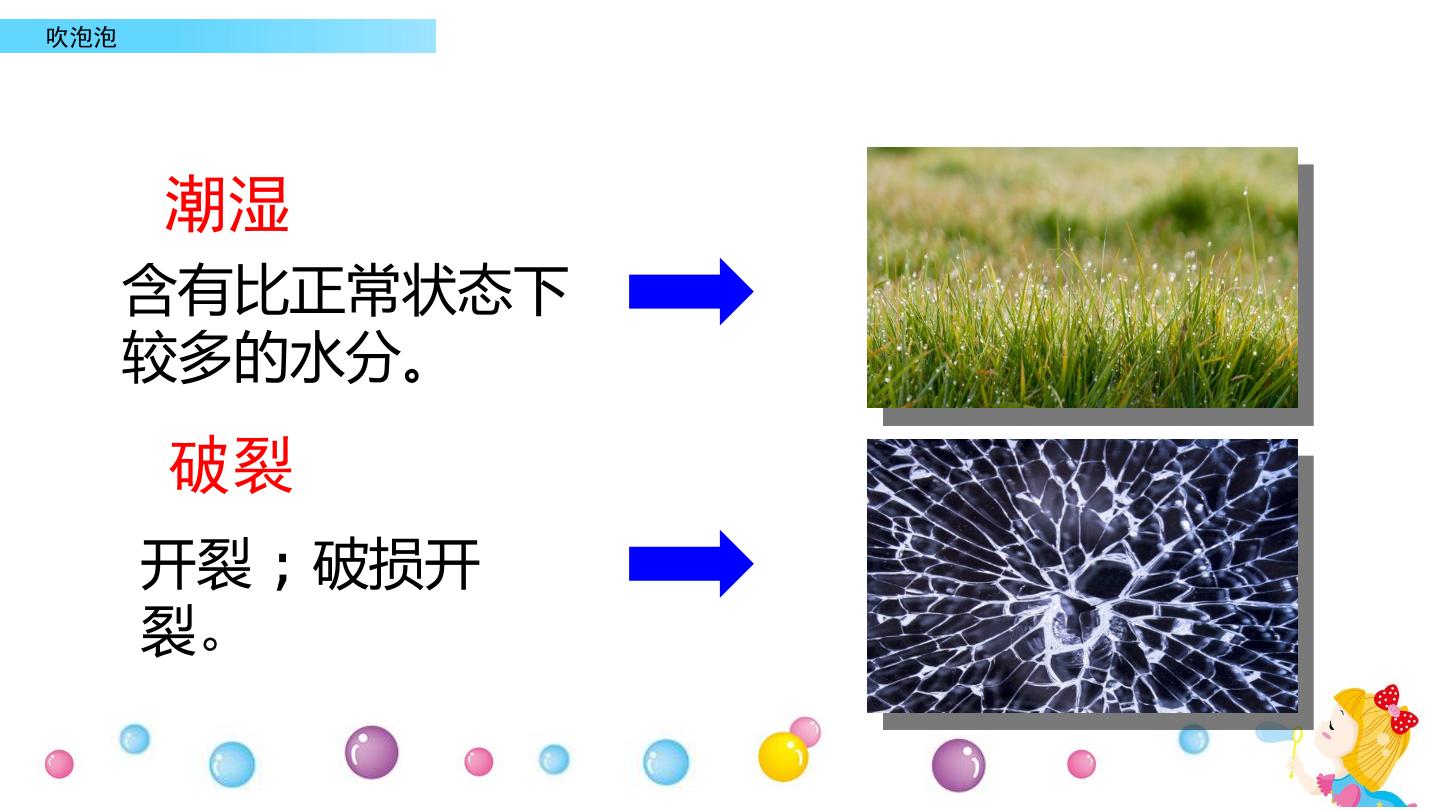 吹泡泡

潮湿

含有比正常状态下较多的水分。

破裂

开裂；破损开裂。